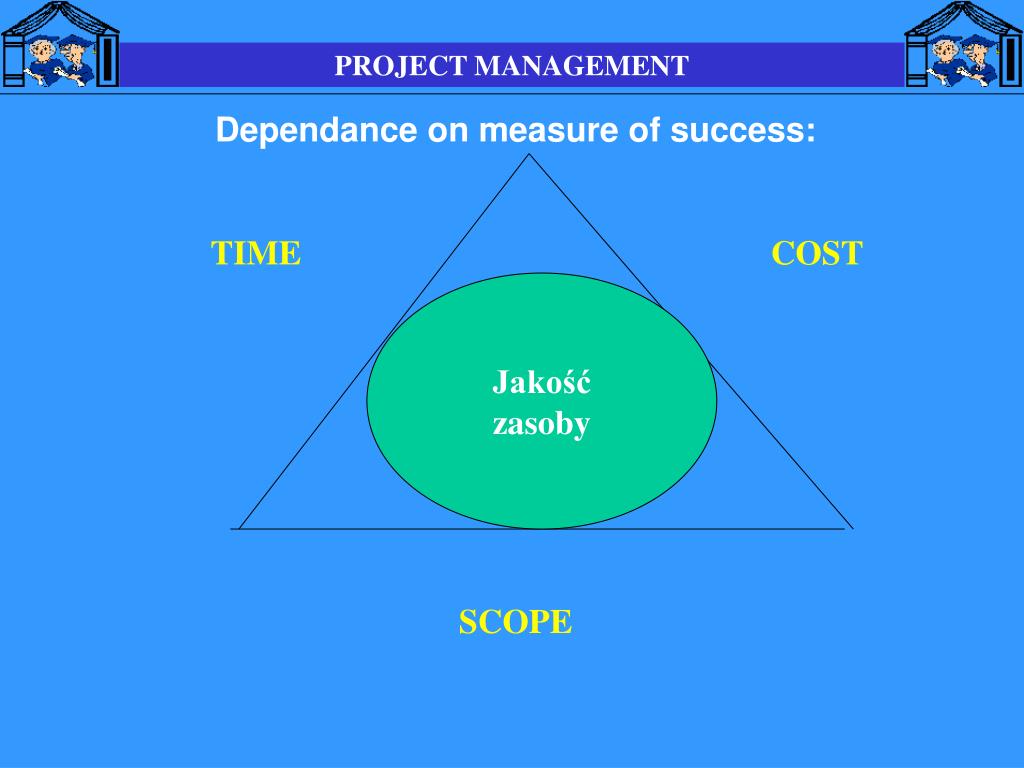 PROJECT MANAGEMENT

Dependance on measure of success:

TIME

COST

Jakość
zasoby

SCOPE